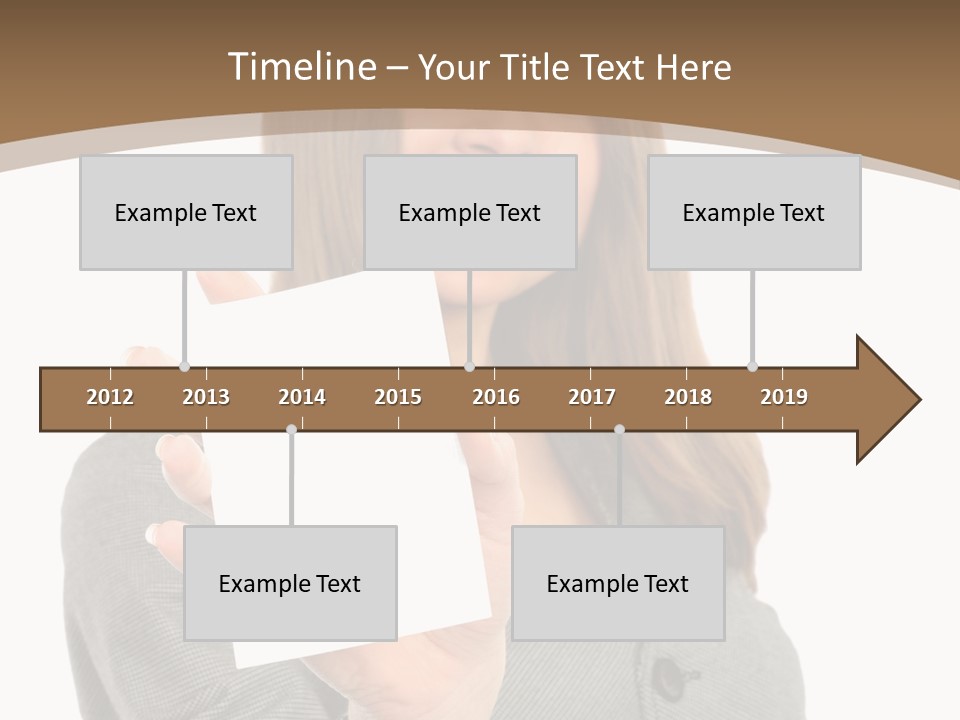 Timeline – Your Title Text Here

Example Text

Example Text

Example Text

2012 2013 2014 2015 2016 2017 2018 2019

Example Text

Example Text